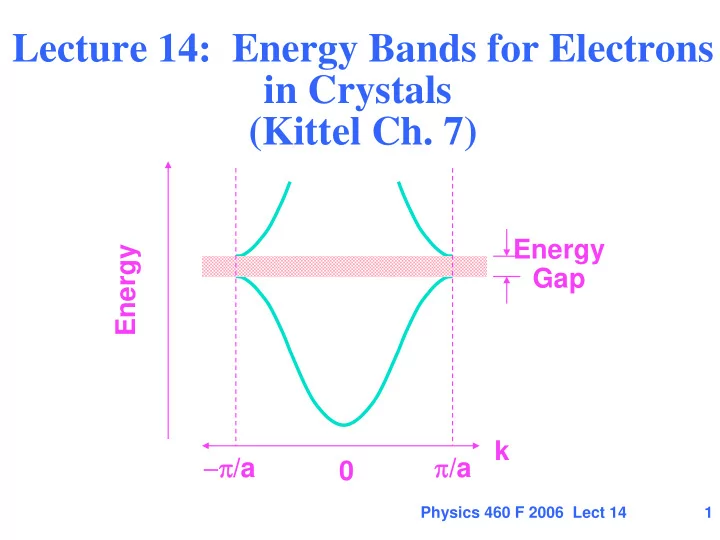 Lecture 14: Energy Bands for Electrons in Crystals
(Kittel Ch. 7)

Energy

Energy Gap

k

$-\pi/a$

0

$\pi/a$

Physics 460 F 2006 Lect 14

1